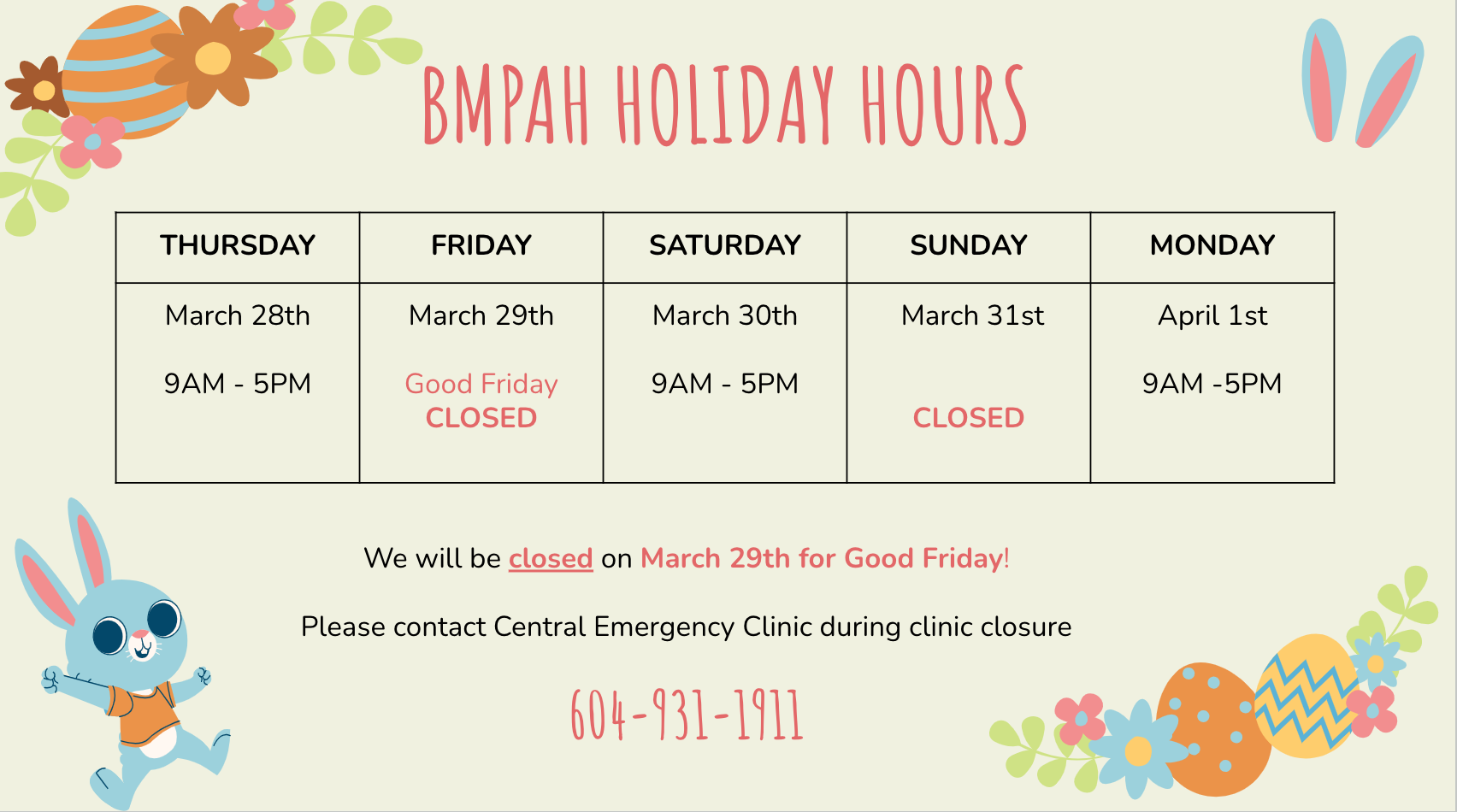 BMPAH HOLIDAY HOURS

| THURSDAY | FRIDAY | SATURDAY | SUNDAY | MONDAY |
|---|---|---|---|---|
| March 28th 9AM - 5PM | March 29th Good Friday CLOSED | March 30th 9AM - 5PM | March 31st CLOSED | April 1st 9AM -5PM |

We will be closed on March 29th for Good Friday!

Please contact Central Emergency Clinic during clinic closure

604-931-1911